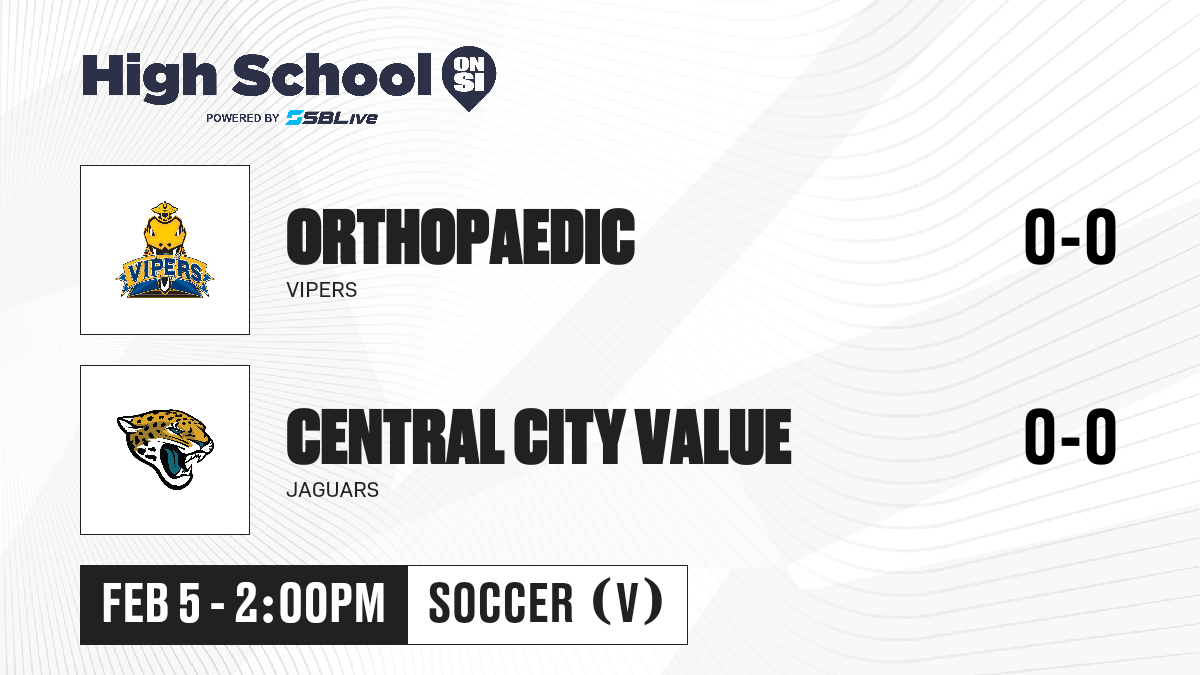 High School ON SI
POWERED BY SBLive

VIPERS

ORTHOPAEDIC
VIPERS
0-0

CENTRAL CITY VALUE
JAGUARS
0-0

FEB 5 - 2:00PM
SOCCER (V)